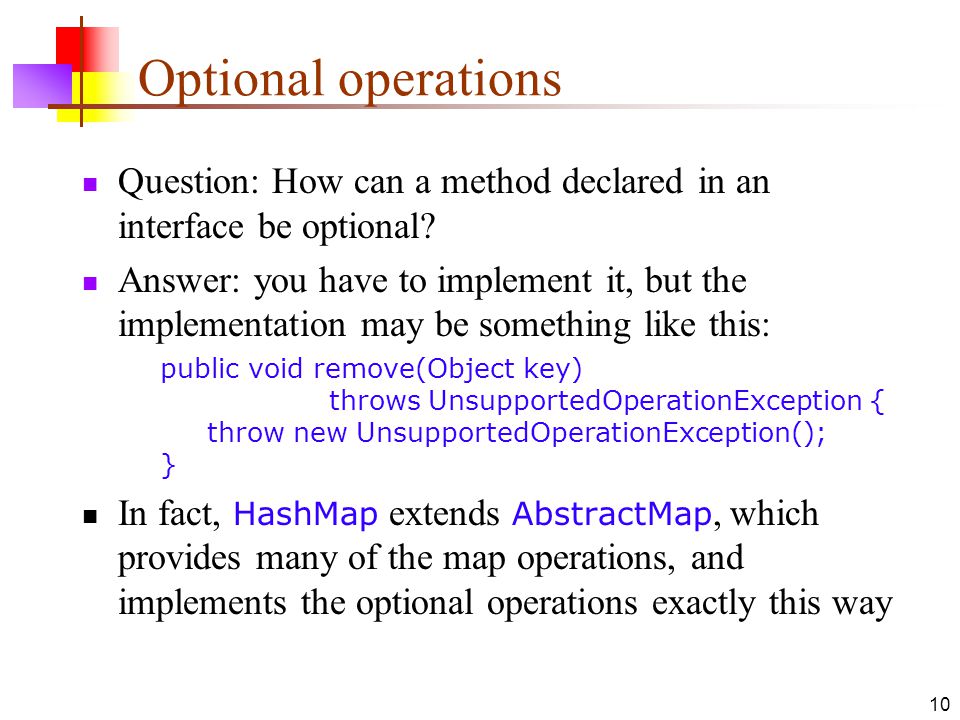 Optional operations

Question: How can a method declared in an interface be optional?

Answer: you have to implement it, but the implementation may be something like this:

public void remove(Object key)
        throws UnsupportedOperationException {
    throw new UnsupportedOperationException();
}

In fact, HashMap extends AbstractMap, which provides many of the map operations, and implements the optional operations exactly this way

10